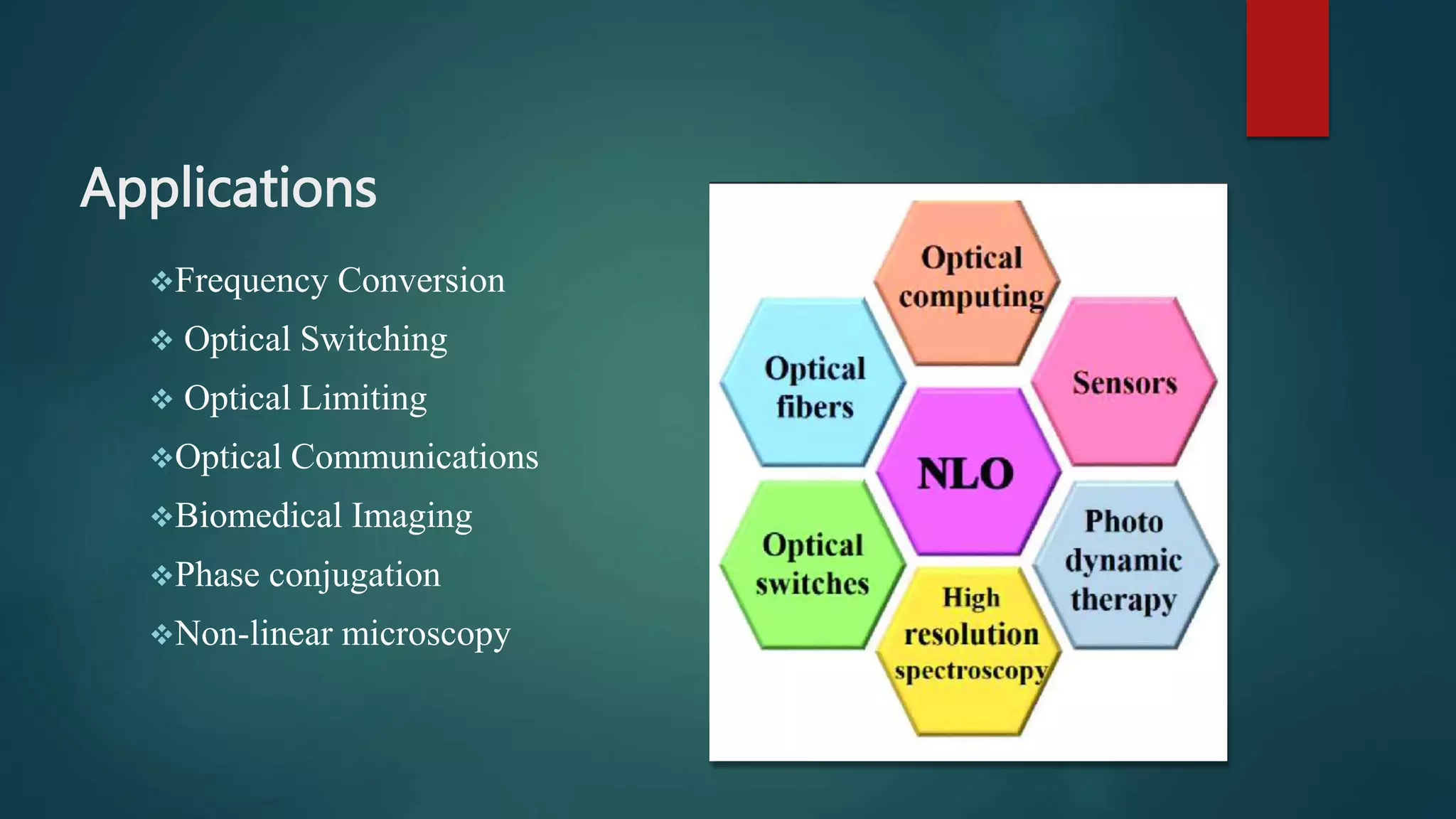 Applications

❖Frequency Conversion
❖ Optical Switching
❖ Optical Limiting
❖Optical Communications
❖Biomedical Imaging
❖Phase conjugation
❖Non-linear microscopy

Optical computing

Optical fibers

Sensors

NLO

Optical switches

Photo dynamic therapy

High resolution spectroscopy